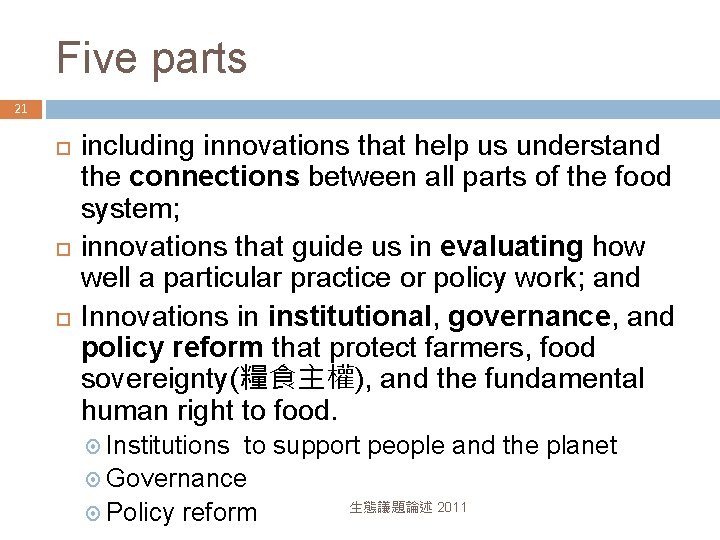 Five parts

21

including innovations that help us understand the connections between all parts of the food system;

innovations that guide us in evaluating how well a particular practice or policy work; and

Innovations in institutional, governance, and policy reform that protect farmers, food sovereignty(糧食主權), and the fundamental human right to food.

Institutions to support people and the planet

Governance

Policy reform

生態議題論述 2011